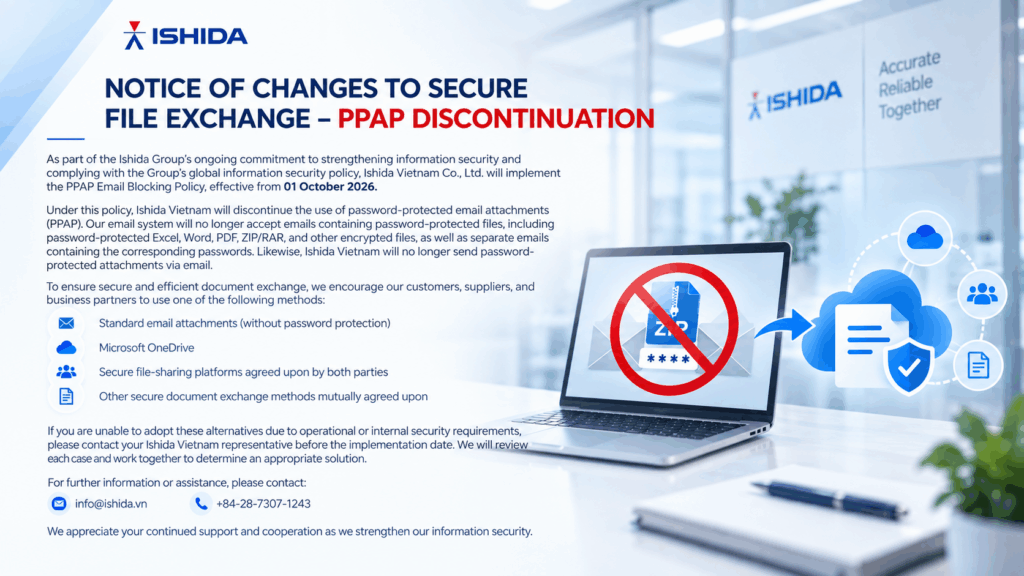 ISHIDA

NOTICE OF CHANGES TO SECURE FILE EXCHANGE – PPAP DISCONTINUATION

As part of the Ishida Group's ongoing commitment to strengthening information security and complying with the Group's global information security policy, Ishida Vietnam Co., Ltd. will implement the PPAP Email Blocking Policy, effective from 01 October 2026.

Under this policy, Ishida Vietnam will discontinue the use of password-protected email attachments (PPAP). Our email system will no longer accept emails containing password-protected files, including password-protected Excel, Word, PDF, ZIP/RAR, and other encrypted files, as well as separate emails containing the corresponding passwords. Likewise, Ishida Vietnam will no longer send password-protected attachments via email.

To ensure secure and efficient document exchange, we encourage our customers, suppliers, and business partners to use one of the following methods:

Standard email attachments (without password protection)

Microsoft OneDrive

Secure file-sharing platforms agreed upon by both parties

Other secure document exchange methods mutually agreed upon

If you are unable to adopt these alternatives due to operational or internal security requirements, please contact your Ishida Vietnam representative before the implementation date. We will review each case and work together to determine an appropriate solution.

For further information or assistance, please contact:

info@ishida.vn

+84-28-7307-1243

We appreciate your continued support and cooperation as we strengthen our information security.

ISHIDA

Accurate
Reliable
Together

ZIP
****